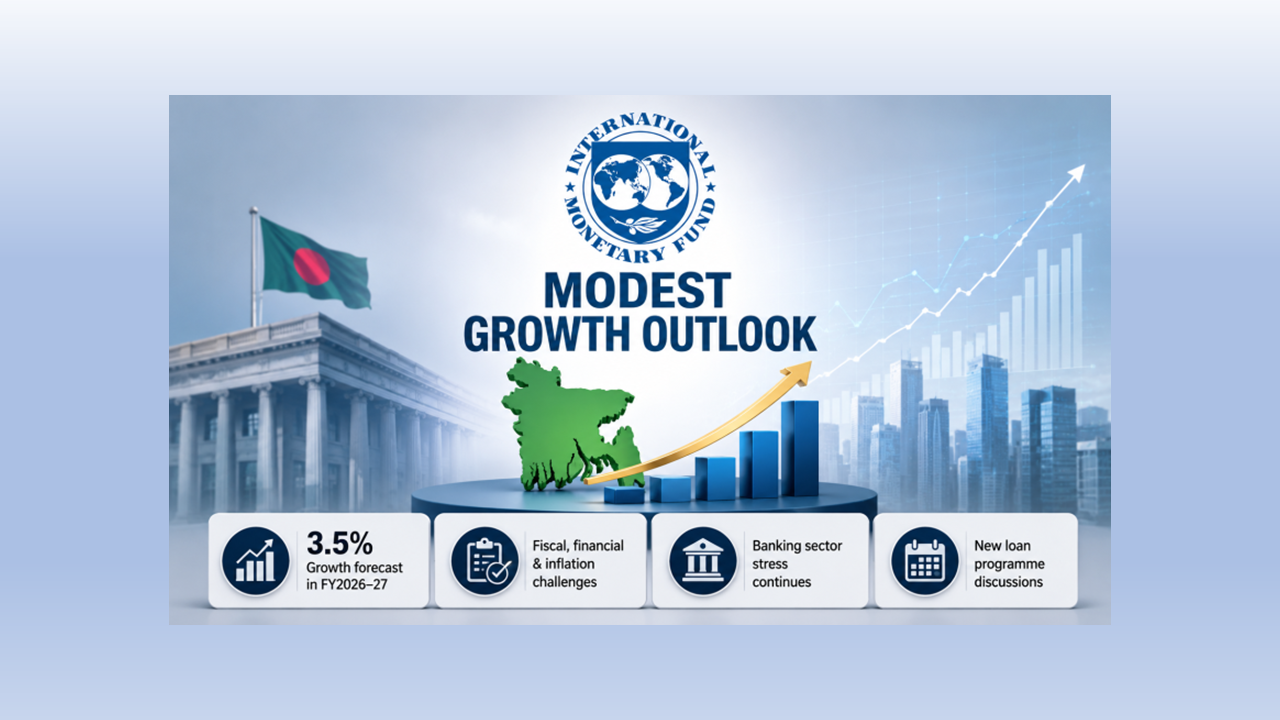 INTERNATIONAL MONETARY FUND

MODEST GROWTH OUTLOOK

3.5%
Growth forecast in FY2026–27

Fiscal, financial & inflation challenges

Banking sector stress continues

New loan programme discussions